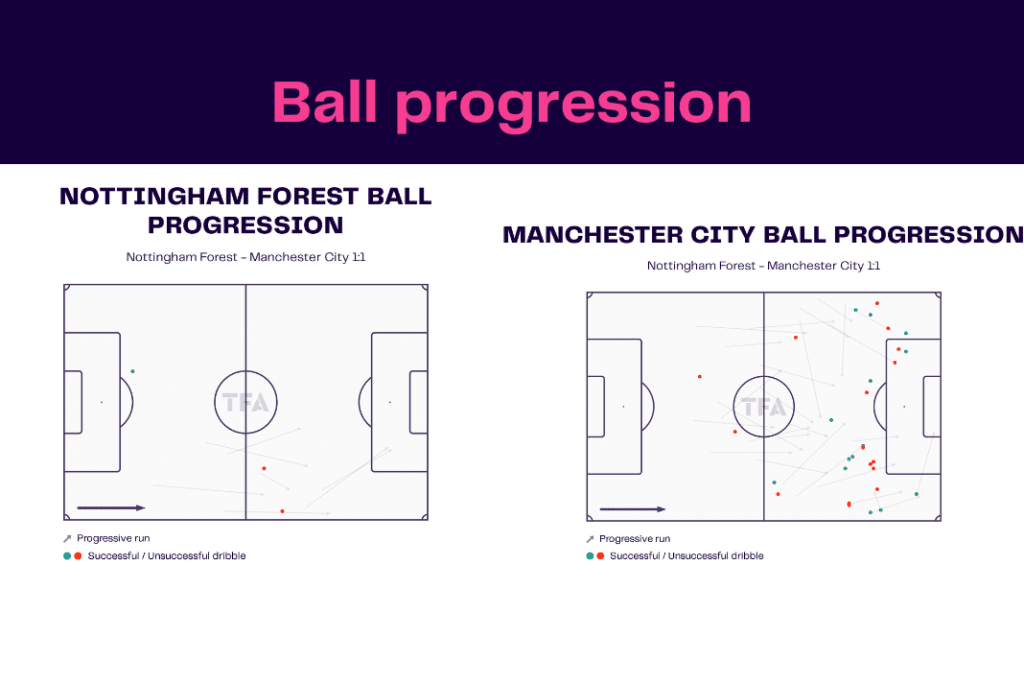 Ball progression

NOTTINGHAM FOREST BALL PROGRESSION

Nottingham Forest - Manchester City 1:1

TFA

Progressive run

Successful / Unsuccessful dribble

MANCHESTER CITY BALL PROGRESSION

Nottingham Forest - Manchester City 1:1

TFA

Progressive run

Successful / Unsuccessful dribble